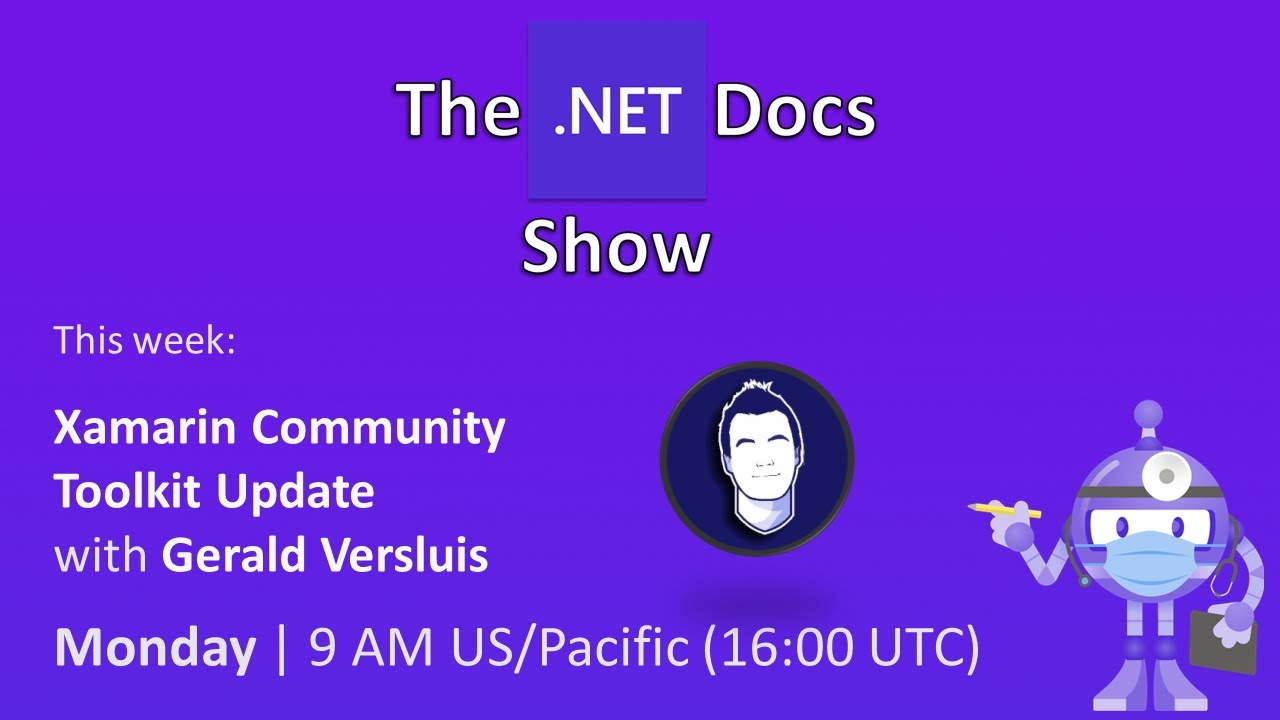 The .NET Docs Show

This week:

Xamarin Community Toolkit Update with Gerald Versluis

Monday | 9 AM US/Pacific (16:00 UTC)